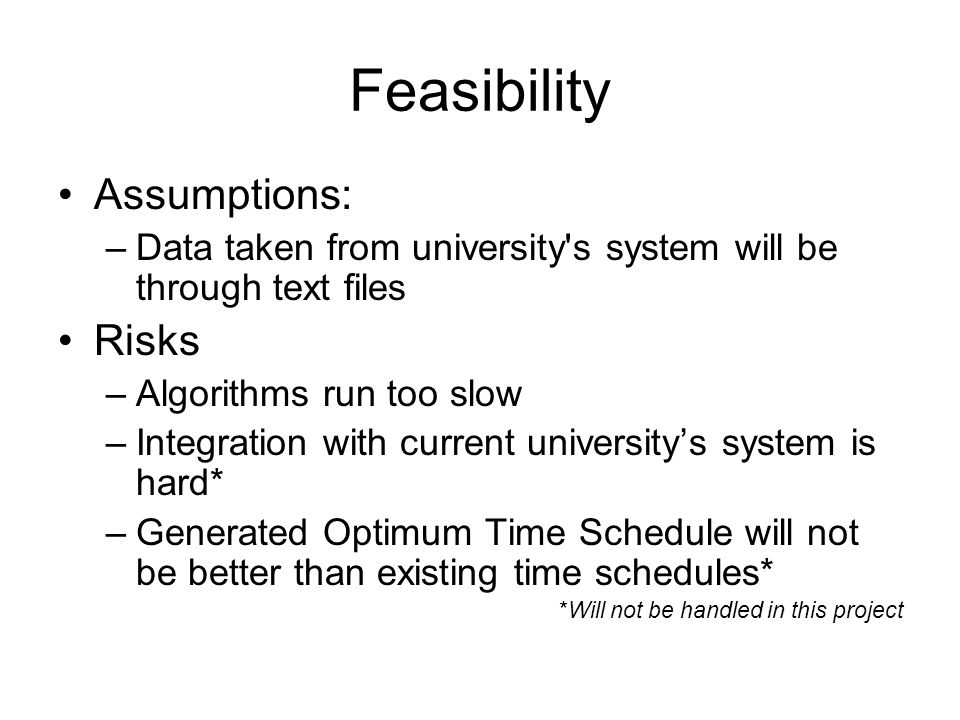 Feasibility

• Assumptions:
– Data taken from university's system will be through text files

• Risks
– Algorithms run too slow
– Integration with current university’s system is hard*
– Generated Optimum Time Schedule will not be better than existing time schedules*

*Will not be handled in this project